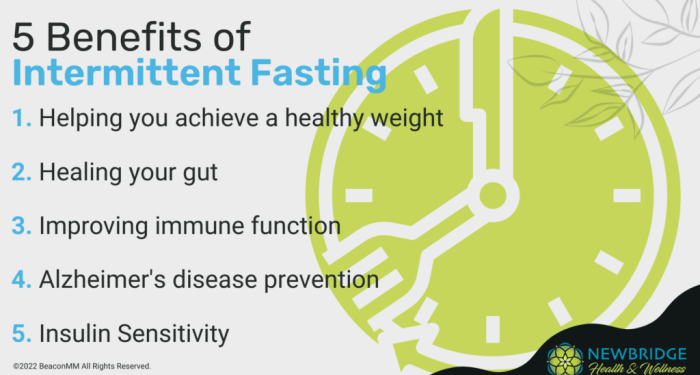 5 Benefits of
Intermittent Fasting

1. Helping you achieve a healthy weight

2. Healing your gut

3. Improving immune function

4. Alzheimer's disease prevention

5. Insulin Sensitivity

©2022 BeaconMM All Rights Reserved.

NEWBRIDGE
Health & Wellness